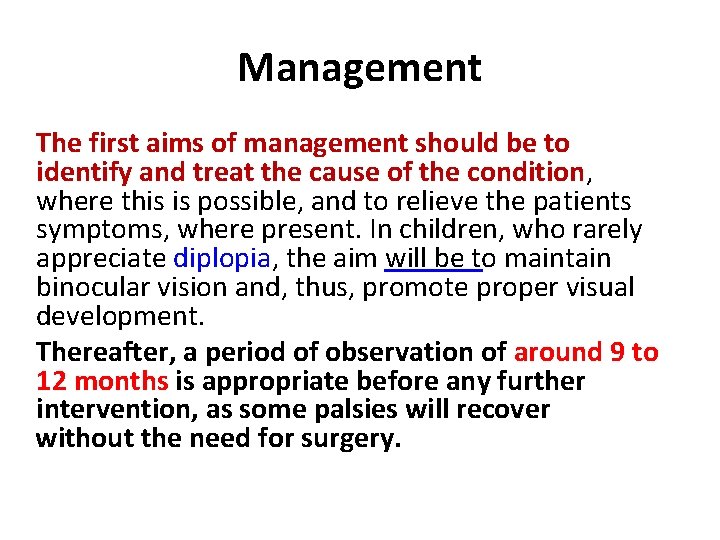 Management

The first aims of management should be to identify and treat the cause of the condition, where this is possible, and to relieve the patients symptoms, where present. In children, who rarely appreciate diplopia, the aim will be to maintain binocular vision and, thus, promote proper visual development.

Thereafter, a period of observation of around 9 to 12 months is appropriate before any further intervention, as some palsies will recover without the need for surgery.